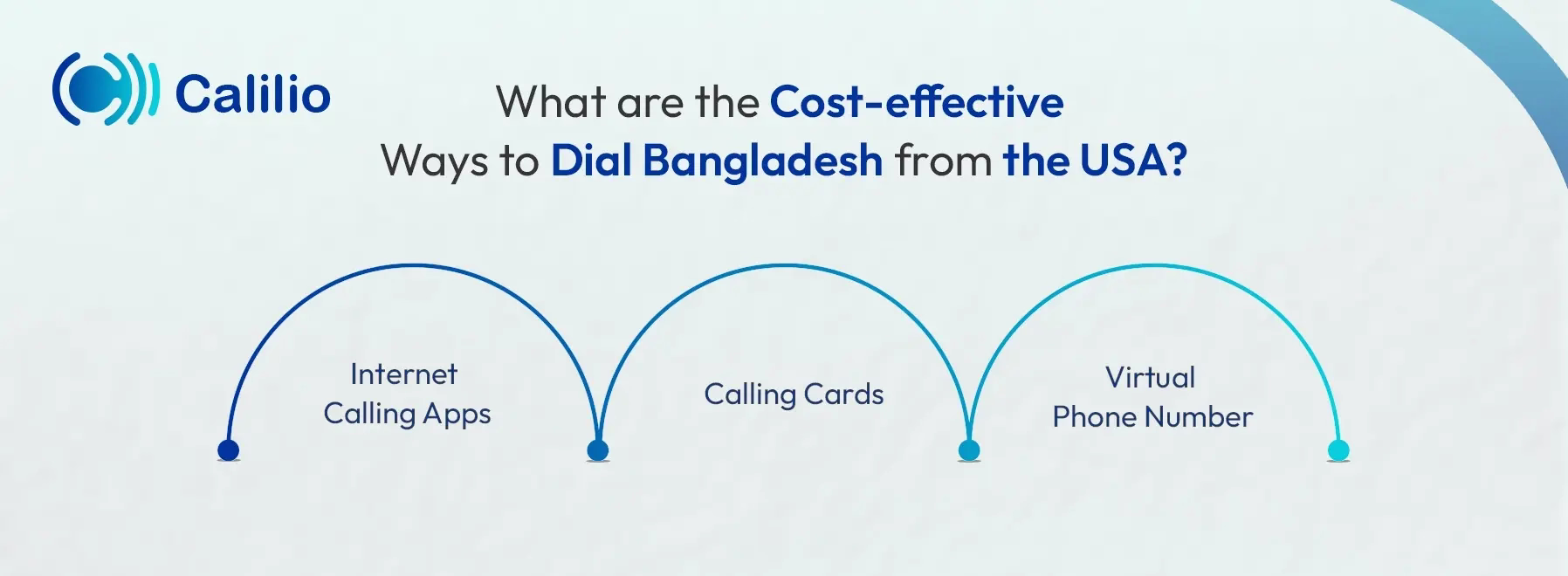 Calilio

What are the Cost-effective Ways to Dial Bangladesh from the USA?

Internet Calling Apps

Calling Cards

Virtual Phone Number